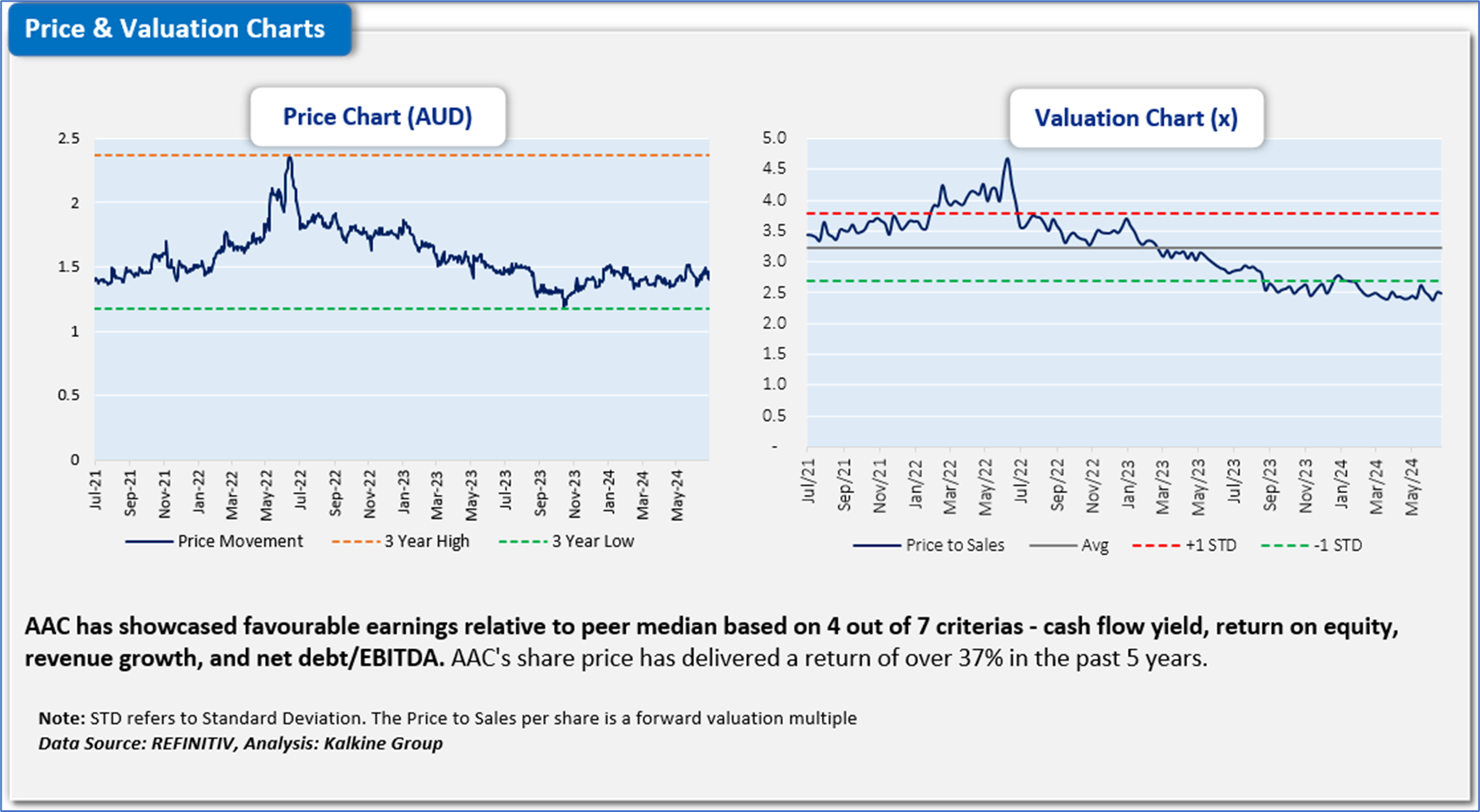 Price & Valuation Charts

Price Chart (AUD)

2.5
2
1.5
1
0.5
0

Jul-21
Sep-21
Nov-21
Jan-22
Mar-22
May-22
Jul-22
Sep-22
Nov-22
Jan-23
Mar-23
May-23
Jul-23
Sep-23
Nov-23
Jan-24
Mar-24
May-24

Price Movement
3 Year High
3 Year Low

Valuation Chart (x)

5.0
4.5
4.0
3.5
3.0
2.5
2.0
1.5
1.0
0.5
-

Jul/21
Sep/21
Nov/21
Jan/22
Mar/22
May/22
Jul/22
Sep/22
Nov/22
Jan/23
Mar/23
May/23
Jul/23
Sep/23
Nov/23
Jan/24
Mar/24
May/24

Price to Sales
Avg
+1 STD
-1 STD

AAC has showcased favourable earnings relative to peer median based on 4 out of 7 criterias - cash flow yield, return on equity, revenue growth, and net debt/EBITDA. AAC's share price has delivered a return of over 37% in the past 5 years.

Note: STD refers to Standard Deviation. The Price to Sales per share is a forward valuation multiple
Data Source: REFINITIV, Analysis: Kalkine Group